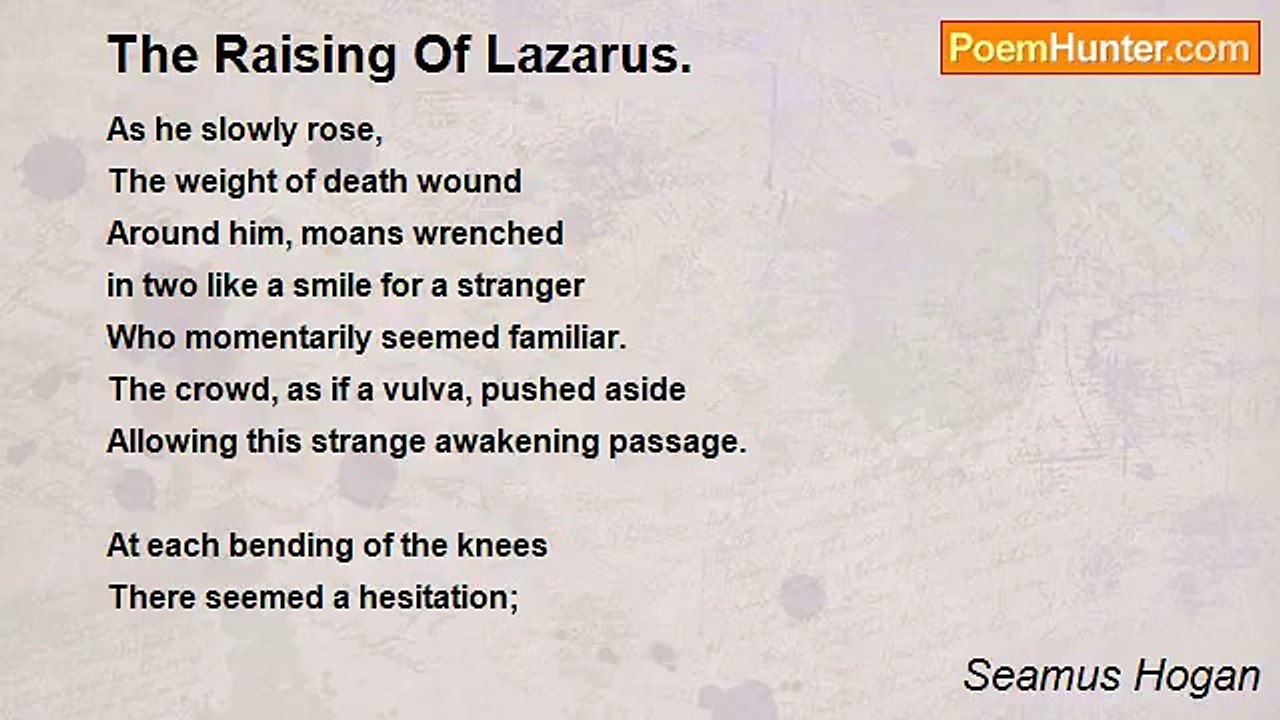 The Raising Of Lazarus.

PoemHunter.com

As he slowly rose,
The weight of death wound
Around him, moans wrenched
in two like a smile for a stranger
Who momentarily seemed familiar.
The crowd, as if a vulva, pushed aside
Allowing this strange awakening passage.

At each bending of the knees
There seemed a hesitation;

Seamus Hogan